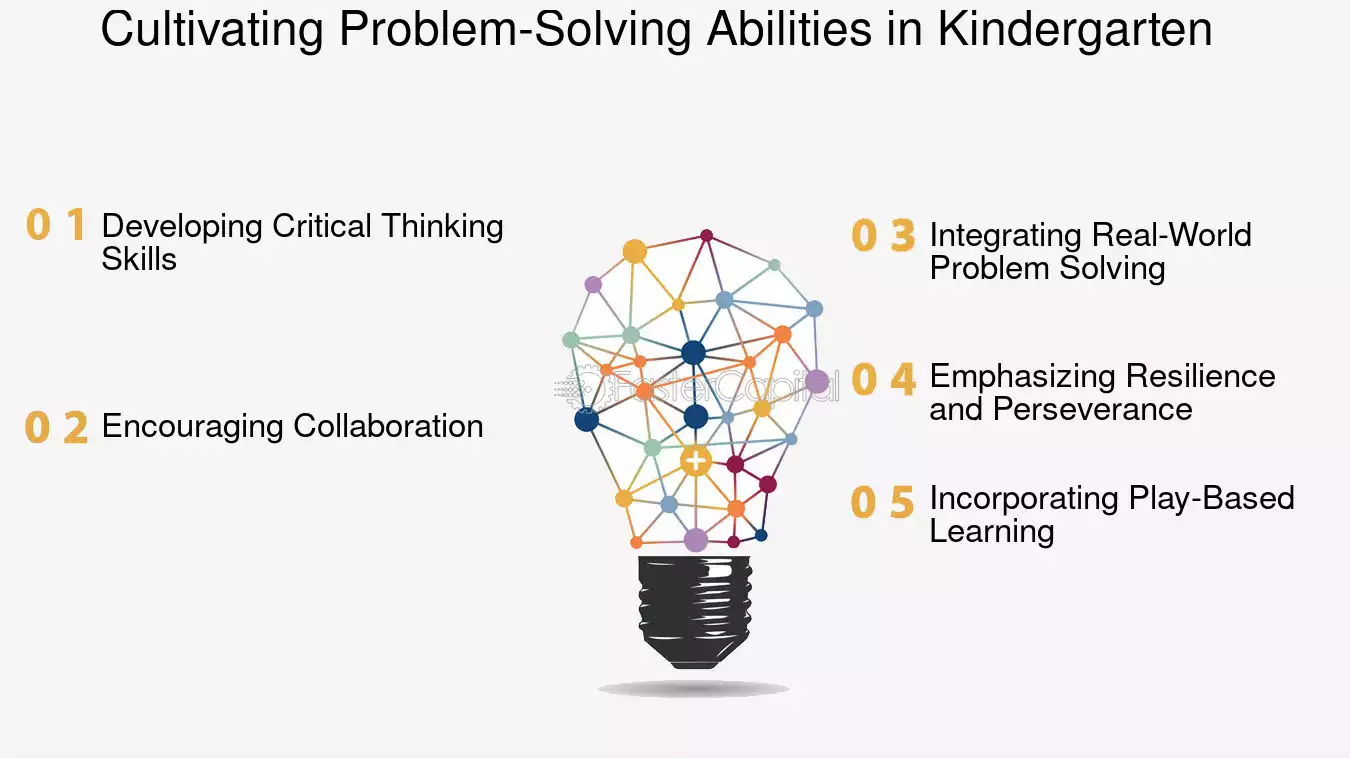 Cultivating Problem-Solving Abilities in Kindergarten

0 1 Developing Critical Thinking Skills

0 2 Encouraging Collaboration

0 3 Integrating Real-World Problem Solving

0 4 Emphasizing Resilience and Perseverance

0 5 Incorporating Play-Based Learning

FasterCapital